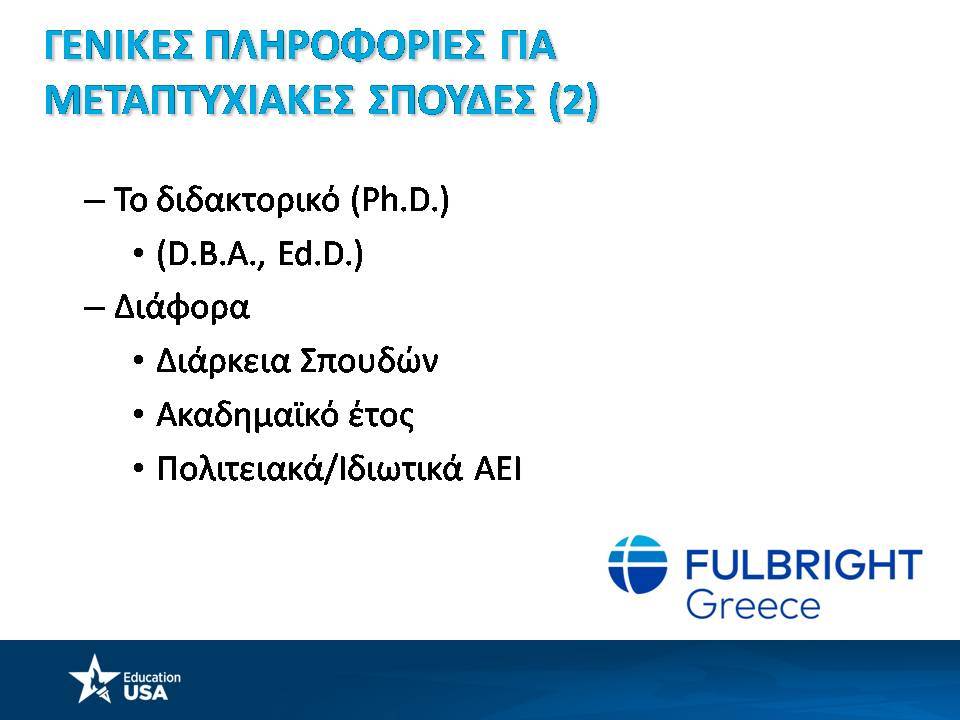 ΓΕΝΙΚΕΣ ΠΛΗΡΟΦΟΡΙΕΣ ΓΙΑ ΜΕΤΑΠΤΥΧΙΑΚΕΣ ΣΠΟΥΔΕΣ (2)

– Το διδακτορικό (Ph.D.)
• (D.B.A., Ed.D.)
– Διάφορα
• Διάρκεια Σπουδών
• Ακαδημαϊκό έτος
• Πολιτειακά/Ιδιωτικά ΑΕΙ

FULBRIGHT
Greece

Education
USA